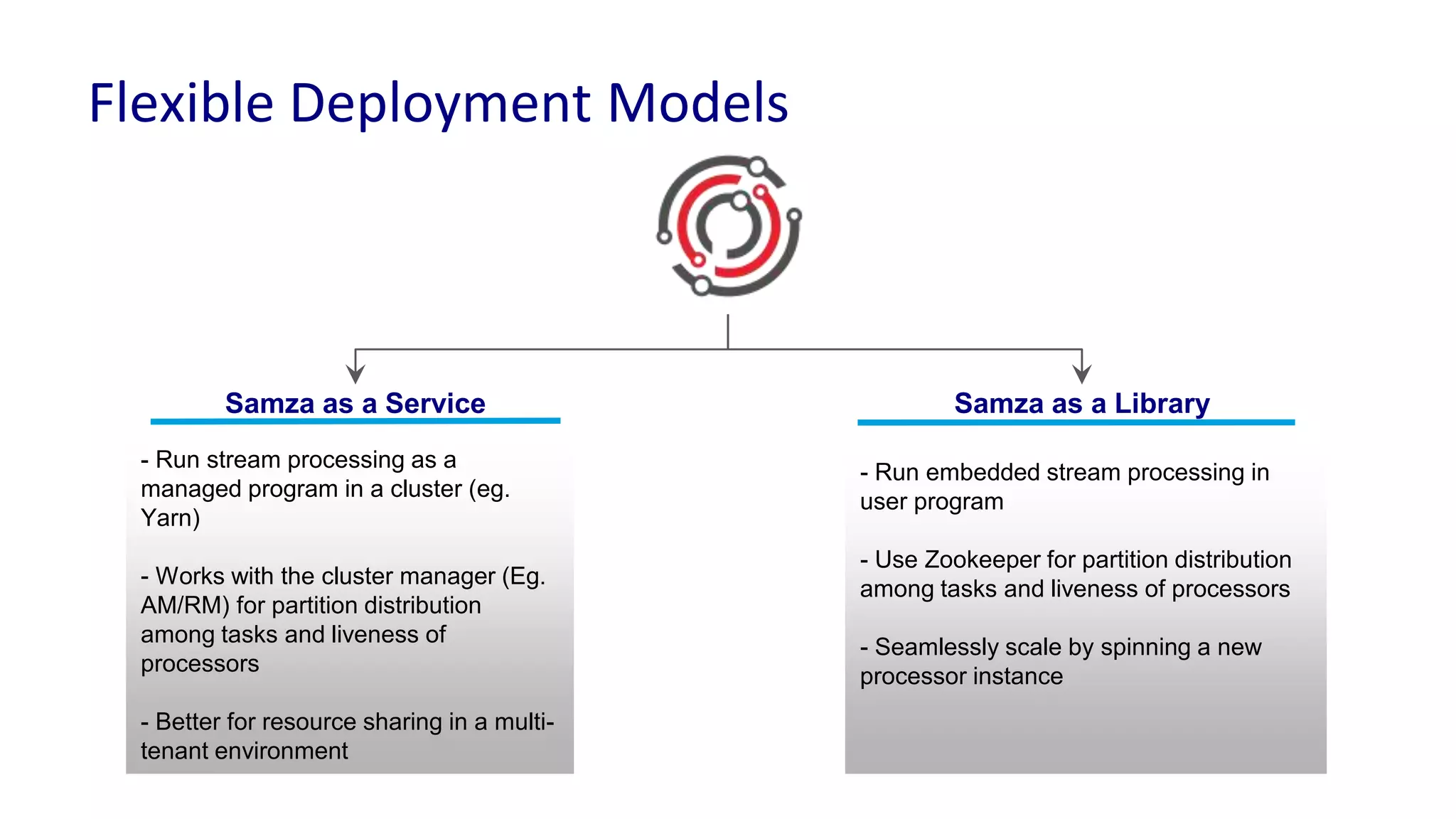 Flexible Deployment Models

Samza as a Service

- Run stream processing as a managed program in a cluster (eg. Yarn)

- Works with the cluster manager (Eg. AM/RM) for partition distribution among tasks and liveness of processors

- Better for resource sharing in a multi-tenant environment

Samza as a Library

- Run embedded stream processing in user program

- Use Zookeeper for partition distribution among tasks and liveness of processors

- Seamlessly scale by spinning a new processor instance